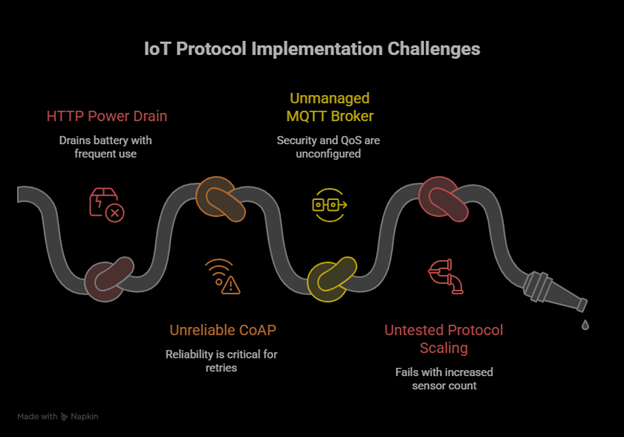 IoT Protocol Implementation Challenges

HTTP Power Drain

Drains battery with frequent use

Unmanaged MQTT Broker

Security and QoS are unconfigured

Unreliable CoAP

Reliability is critical for retries

Untested Protocol Scaling

Fails with increased sensor count

Made with Napkin